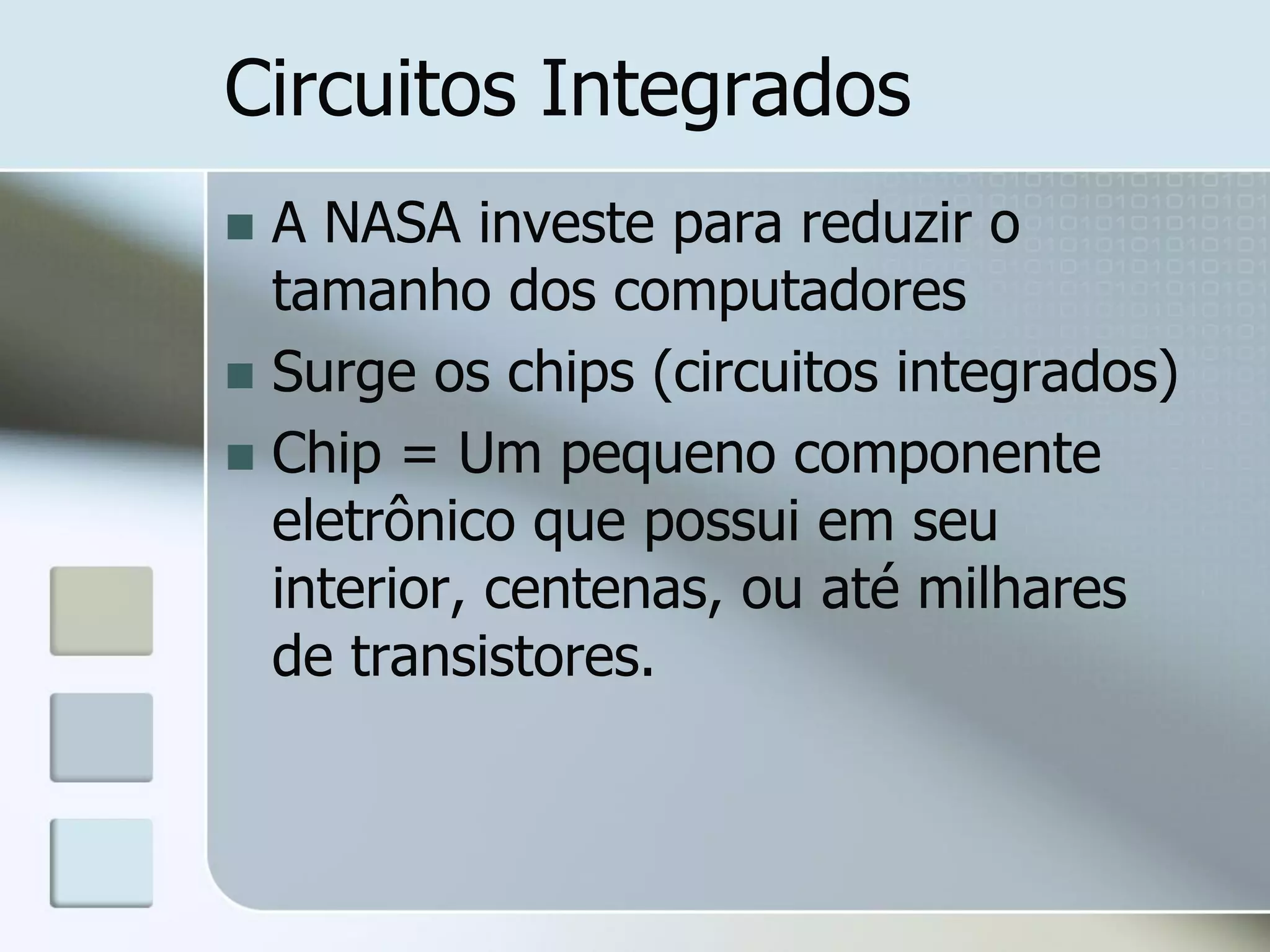 Circuitos Integrados

- A NASA investe para reduzir o tamanho dos computadores
- Surge os chips (circuitos integrados)
- Chip = Um pequeno componente eletrônico que possui em seu interior, centenas, ou até milhares de transistores.